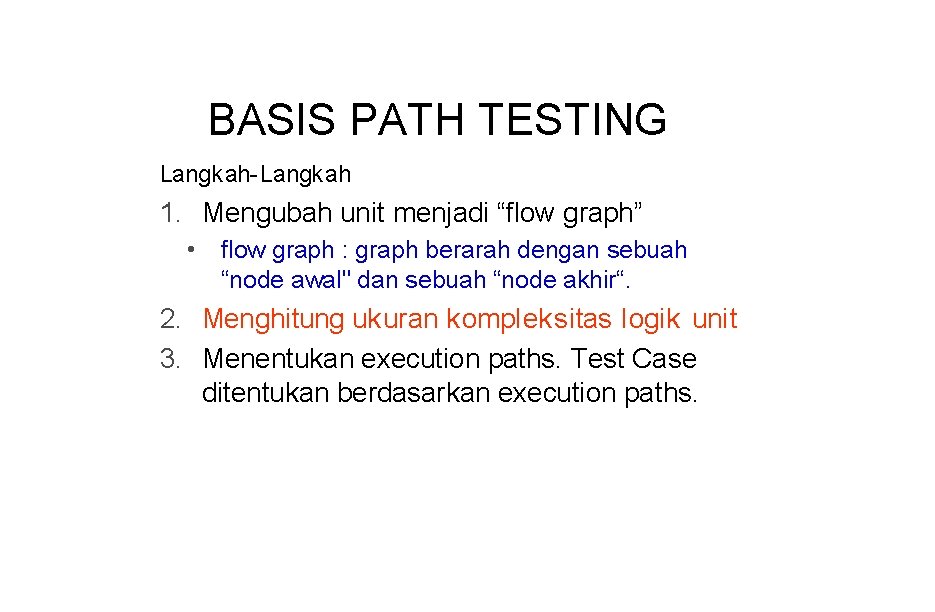 BASIS PATH TESTING

Langkah-Langkah

1. Mengubah unit menjadi “flow graph”
• flow graph : graph berarah dengan sebuah “node awal" dan sebuah “node akhir“.

2. Menghitung ukuran kompleksitas logik unit
3. Menentukan execution paths. Test Case ditentukan berdasarkan execution paths.